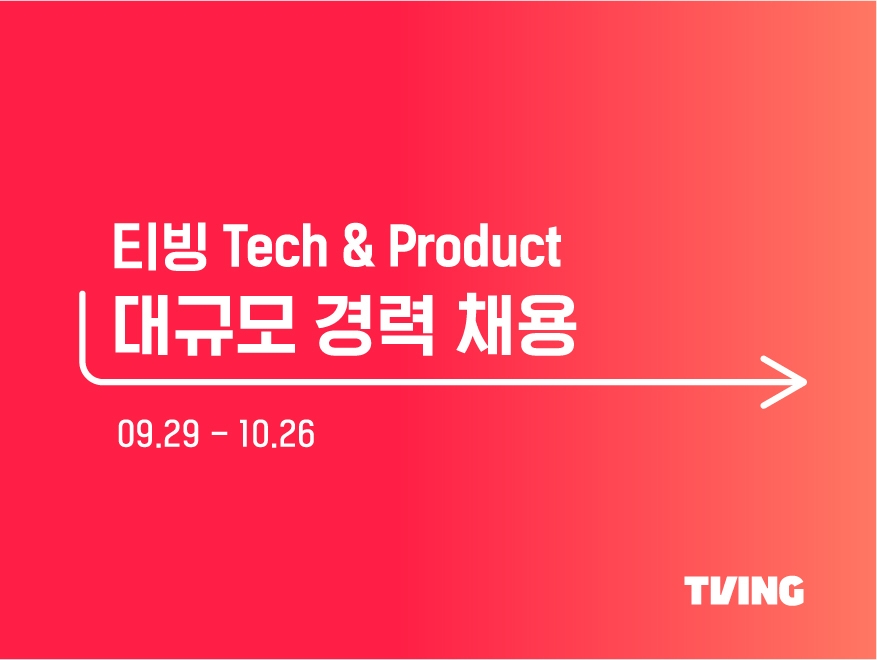 티빙 Tech & Product
대규모 경력 채용

09.29 - 10.26

TVING